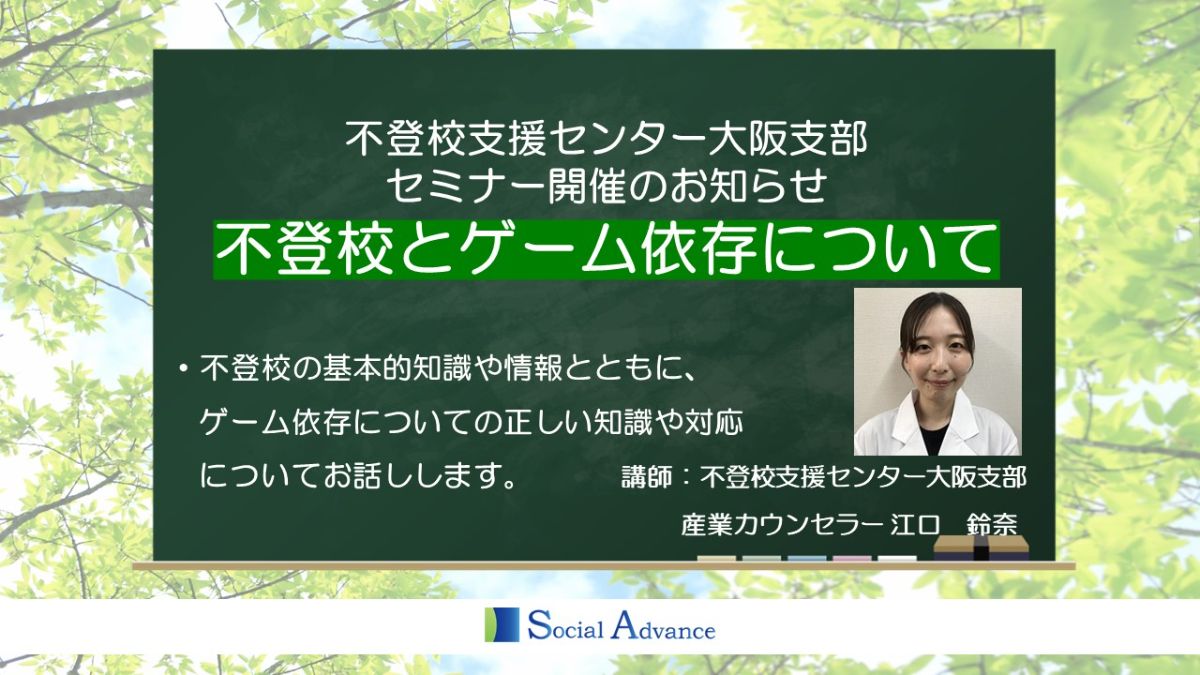 不登校支援センター大阪支部
セミナー開催のお知らせ

不登校とゲーム依存について

・不登校の基本的知識や情報とともに、ゲーム依存についての正しい知識や対応についてお話しします。

講師：不登校支援センター大阪支部
産業カウンセラー 江口　鈴奈

Social Advance